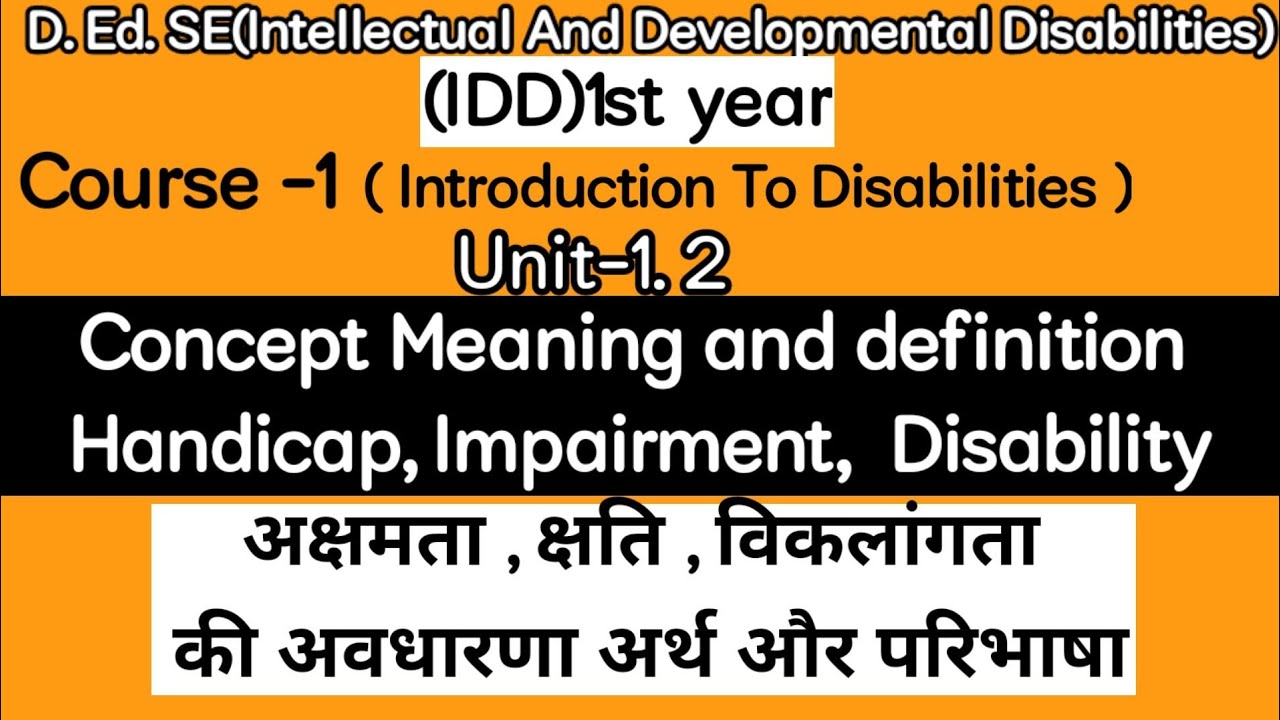 D. Ed. SE(Intellectual And Developmental Disabilities)

(IDD)1st year

Course -1 ( Introduction To Disabilities )

Unit-1. 2

Concept Meaning and definition Handicap, Impairment, Disability

अक्षमता , क्षति , विकलांगता की अवधारणा अर्थ और परिभाषा